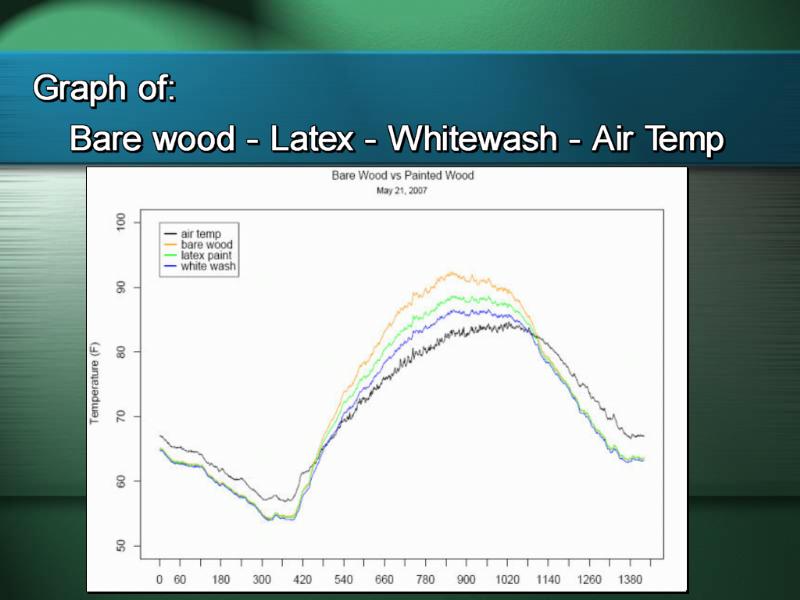 Graph of:
Bare wood - Latex - Whitewash - Air Temp

Bare Wood vs Painted Wood
May 21, 2007

air temp
bare wood
latex paint
white wash

Temperature (F)

100
90
80
70
60
50

0 60 180 300 420 540 660 780 900 1020 1140 1260 1380